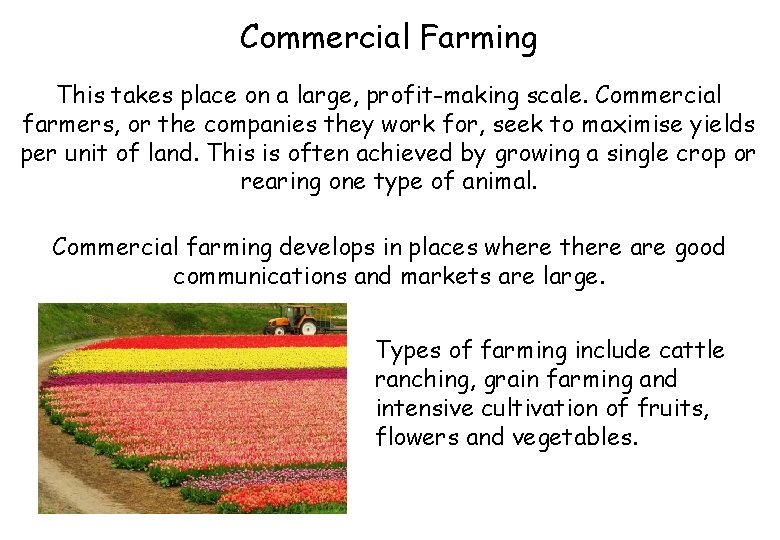 Commercial Farming

This takes place on a large, profit-making scale. Commercial farmers, or the companies they work for, seek to maximise yields per unit of land. This is often achieved by growing a single crop or rearing one type of animal.

Commercial farming develops in places where there are good communications and markets are large.

Types of farming include cattle ranching, grain farming and intensive cultivation of fruits, flowers and vegetables.